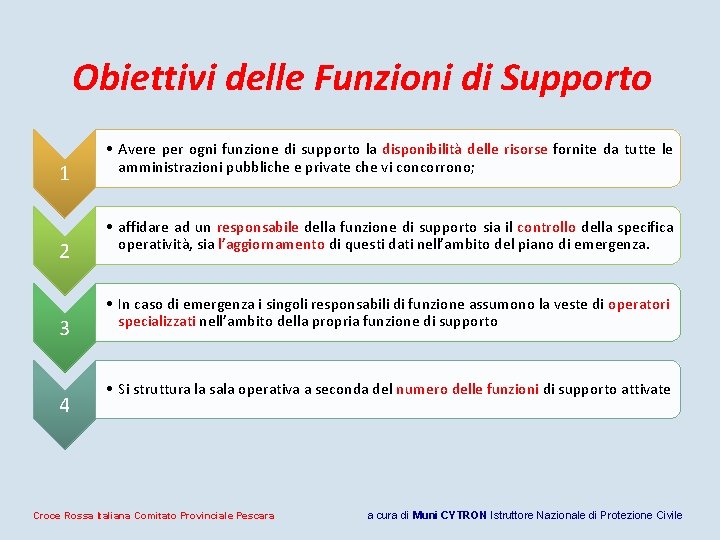 Obiettivi delle Funzioni di Supporto

1

• Avere per ogni funzione di supporto la disponibilità delle risorse fornite da tutte le amministrazioni pubbliche e private che vi concorrono;

2

• affidare ad un responsabile della funzione di supporto sia il controllo della specifica operatività, sia l'aggiornamento di questi dati nell'ambito del piano di emergenza.

3

• In caso di emergenza i singoli responsabili di funzione assumono la veste di operatori specializzati nell'ambito della propria funzione di supporto

4

• Si struttura la sala operativa a seconda del numero delle funzioni di supporto attivate

Croce Rossa Italiana Comitato Provinciale Pescara

a cura di Muni CYTRON Istruttore Nazionale di Protezione Civile